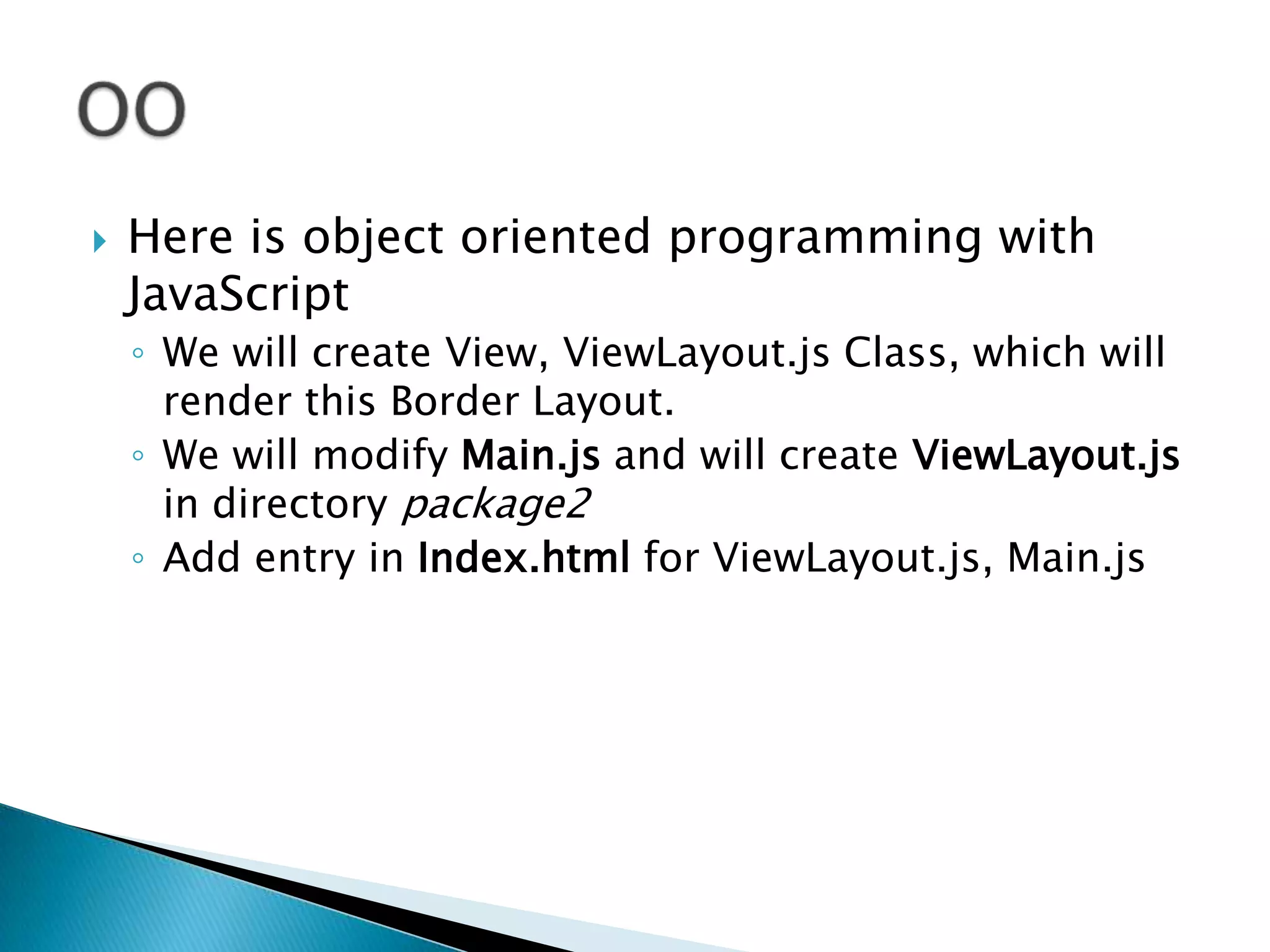 OO

Here is object oriented programming with JavaScript

We will create View, ViewLayout.js Class, which will render this Border Layout.

We will modify Main.js and will create ViewLayout.js in directory package2

Add entry in Index.html for ViewLayout.js, Main.js